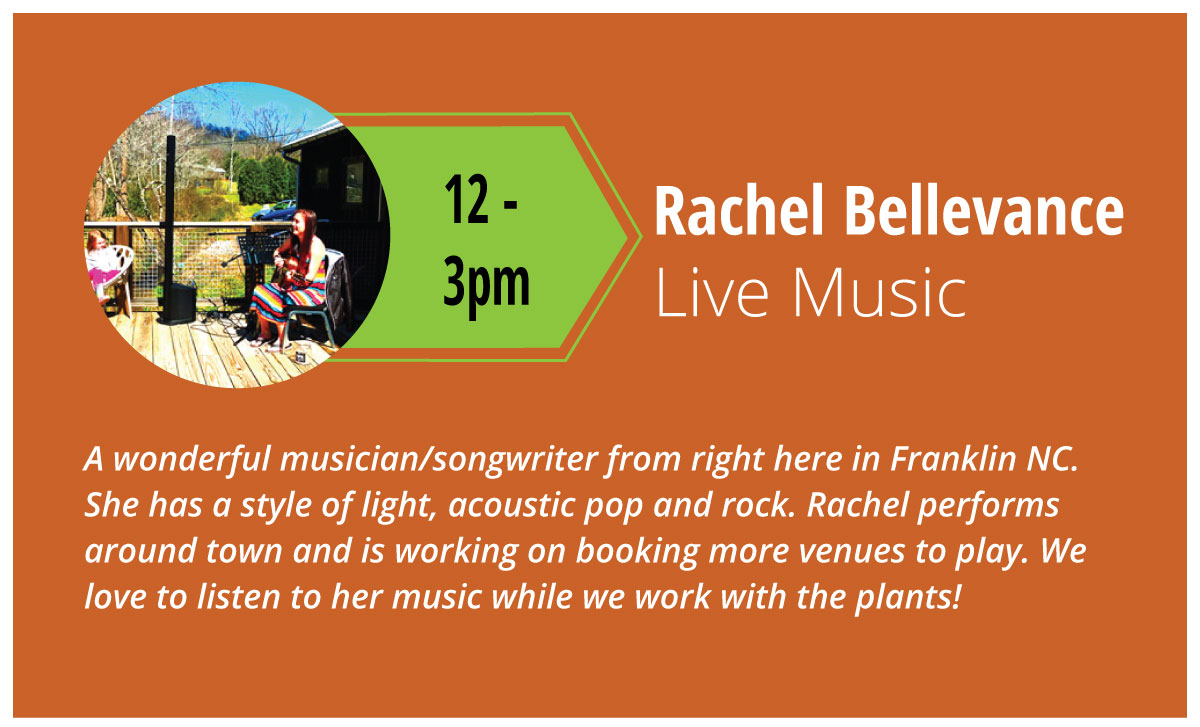 12 - 3pm

Rachel Bellevance
Live Music

A wonderful musician/songwriter from right here in Franklin NC. She has a style of light, acoustic pop and rock. Rachel performs around town and is working on booking more venues to play. We love to listen to her music while we work with the plants!